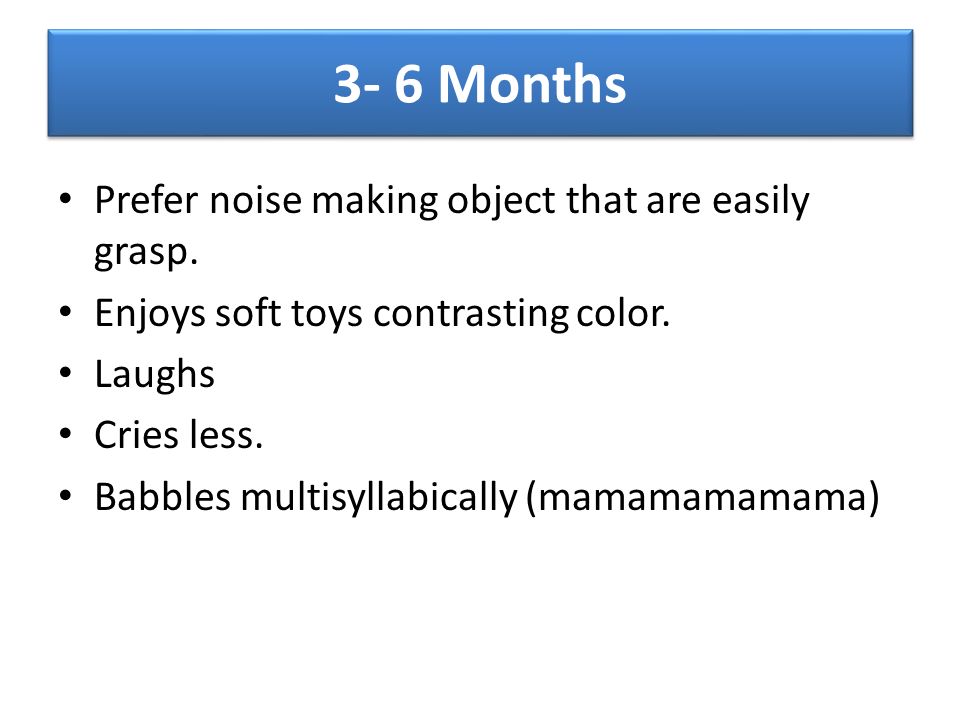 3- 6 Months

• Prefer noise making object that are easily grasp.
• Enjoys soft toys contrasting color.
• Laughs
• Cries less.
• Babbles multisyllabically (mamamamamama)